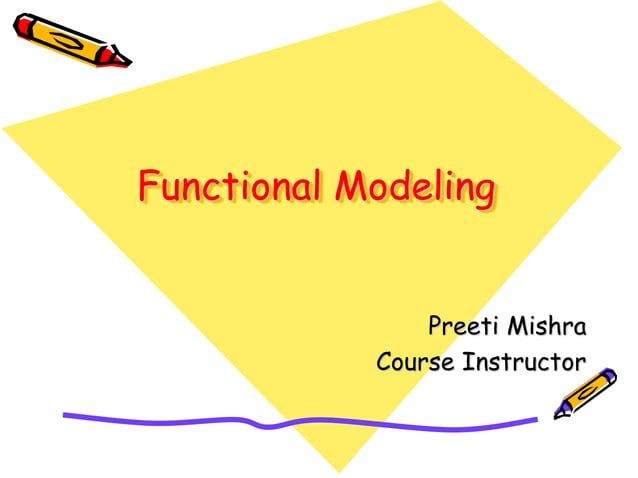 Functional Modeling

Preeti Mishra
Course Instructor